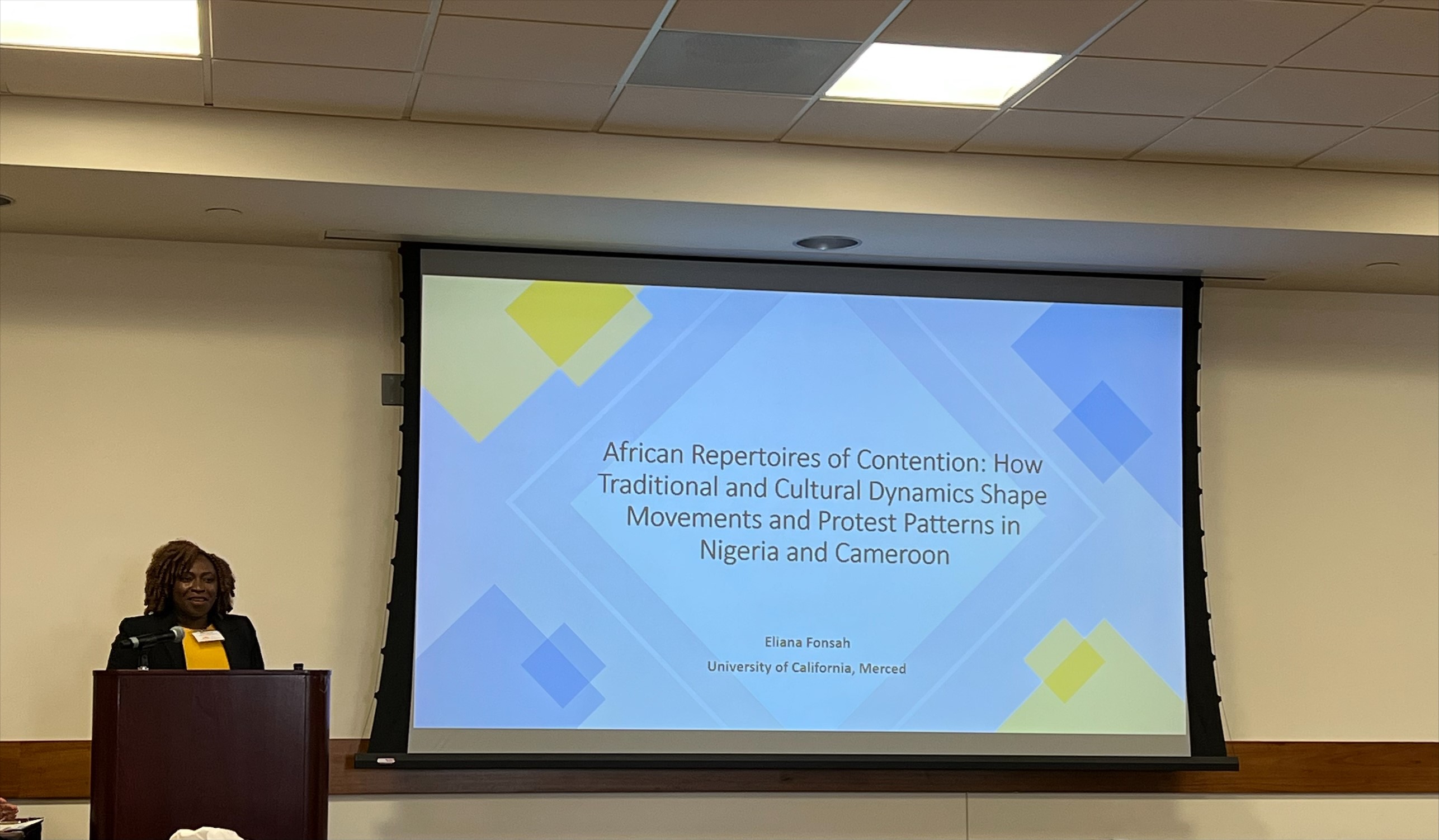 African Repertoires of Contention: How Traditional and Cultural Dynamics Shape Movements and Protest Patterns in Nigeria and Cameroon

Eliana Fonsah

University of California, Merced